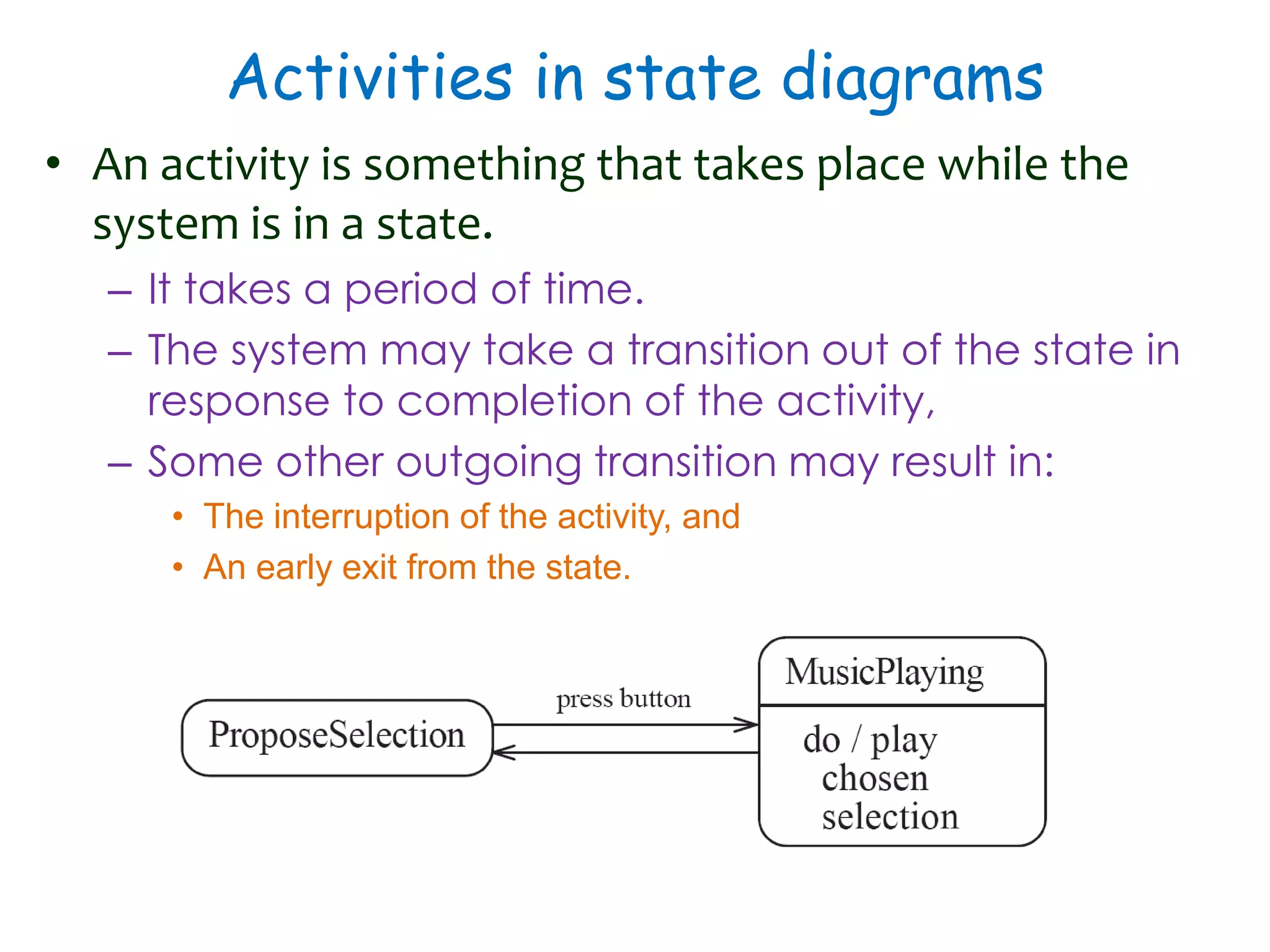 Activities in state diagrams

• An activity is something that takes place while the system is in a state.
– It takes a period of time.
– The system may take a transition out of the state in response to completion of the activity,
– Some other outgoing transition may result in:
• The interruption of the activity, and
• An early exit from the state.

ProposeSelection

press button

MusicPlaying

do / play chosen selection